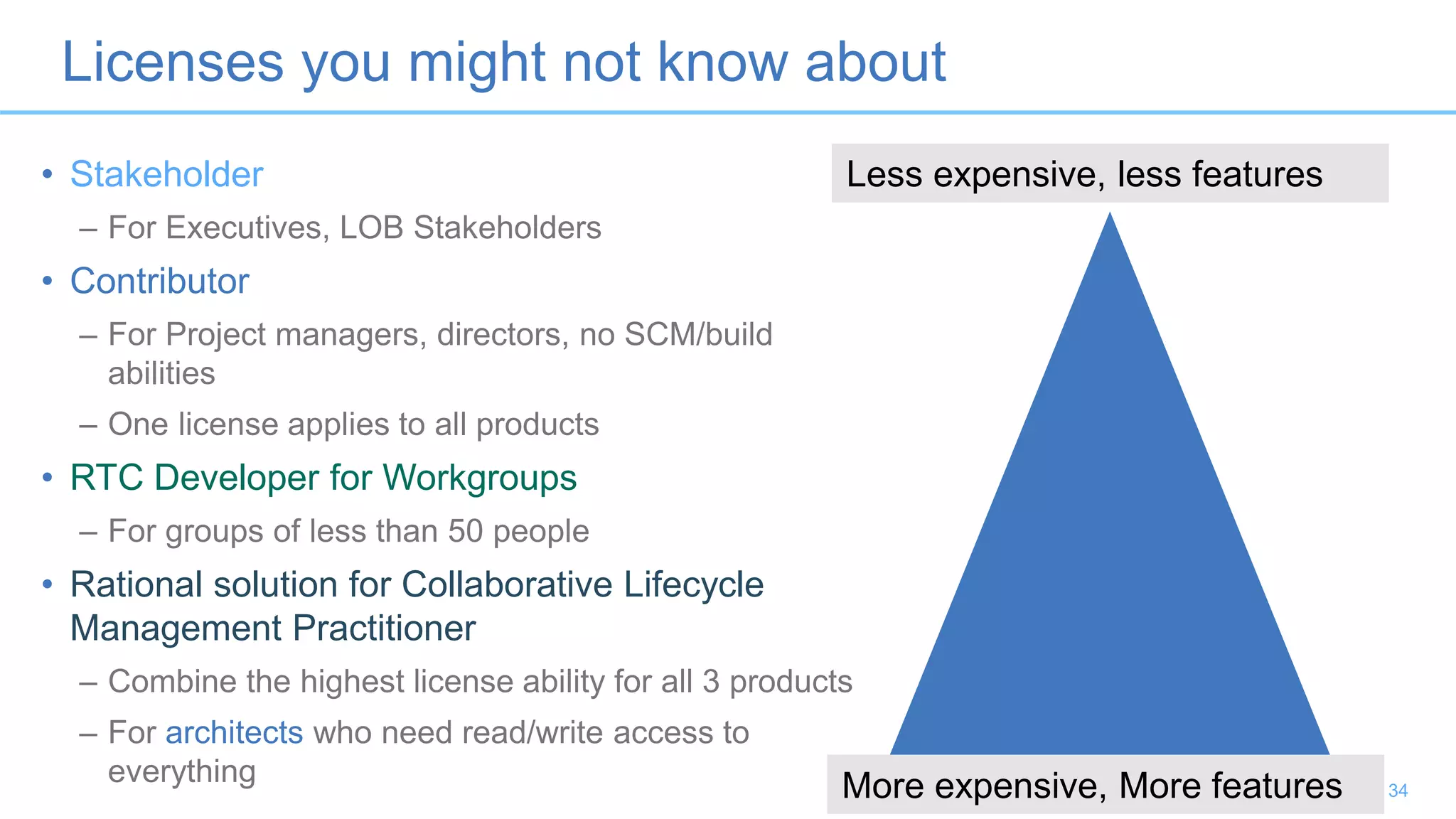 Licenses you might not know about

• Stakeholder
– For Executives, LOB Stakeholders
• Contributor
– For Project managers, directors, no SCM/build abilities
– One license applies to all products
• RTC Developer for Workgroups
– For groups of less than 50 people
• Rational solution for Collaborative Lifecycle Management Practitioner
– Combine the highest license ability for all 3 products
– For architects who need read/write access to everything

Less expensive, less features

More expensive, More features

34